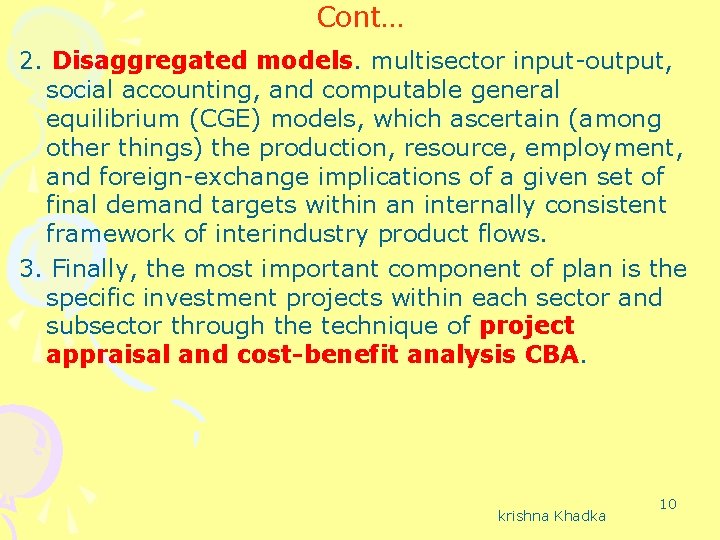 Cont…

2. Disaggregated models. multisector input-output, social accounting, and computable general equilibrium (CGE) models, which ascertain (among other things) the production, resource, employment, and foreign-exchange implications of a given set of final demand targets within an internally consistent framework of interindustry product flows.

3. Finally, the most important component of plan is the specific investment projects within each sector and subsector through the technique of project appraisal and cost-benefit analysis CBA.

krishna Khadka

10